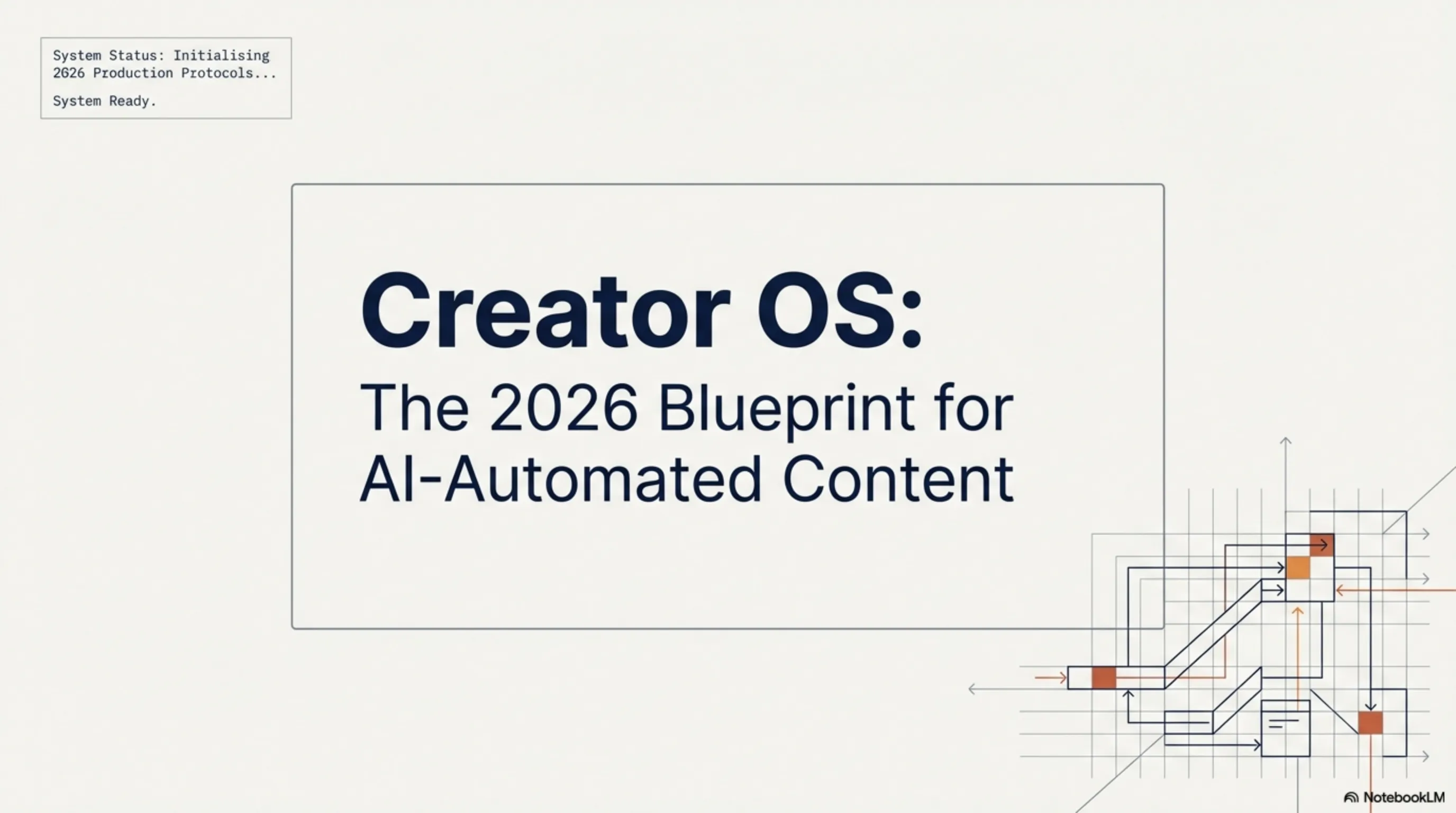 System Status: Initialising 2626 Production Protocols...

System Ready.

Creator OS:

The 2026 Blueprint for AI-Automated Content

NotebookLM